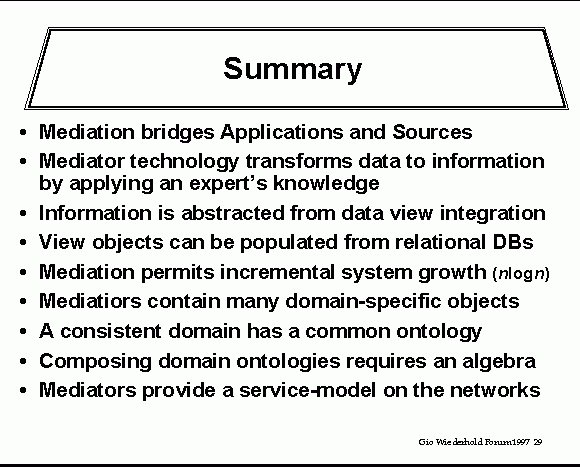 Summary

• Mediation bridges Applications and Sources
• Mediator technology transforms data to information by applying an expert's knowledge
• Information is abstracted from data view integration
• View objects can be populated from relational DBs
• Mediation permits incremental system growth ($n \log n$)
• Mediatiors contain many domain-specific objects
• A consistent domain has a common ontology
• Composing domain ontologies requires an algebra
• Mediators provide a service-model on the networks

Gio Wiederhold Forum1997 29